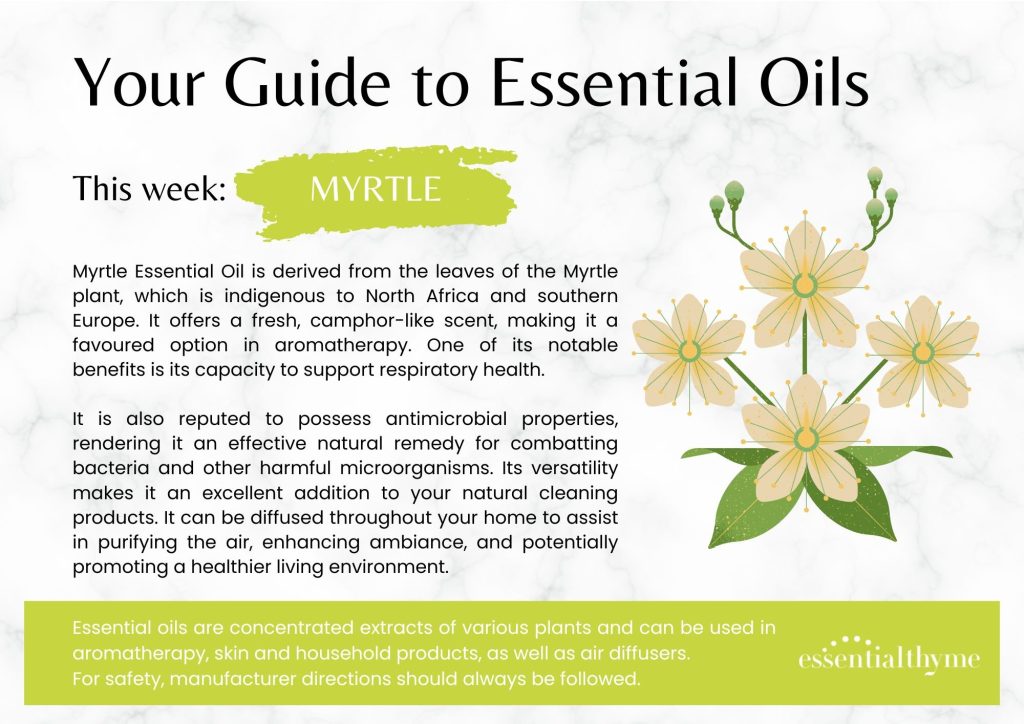 Your Guide to Essential Oils

This week: MYRTLE

Myrtle Essential Oil is derived from the leaves of the Myrtle plant, which is indigenous to North Africa and southern Europe. It offers a fresh, camphor-like scent, making it a favoured option in aromatherapy. One of its notable benefits is its capacity to support respiratory health.

It is also reputed to possess antimicrobial properties, rendering it an effective natural remedy for combatting bacteria and other harmful microorganisms. Its versatility makes it an excellent addition to your natural cleaning products. It can be diffused throughout your home to assist in purifying the air, enhancing ambiance, and potentially promoting a healthier living environment.

Essential oils are concentrated extracts of various plants and can be used in aromatherapy, skin and household products, as well as air diffusers. For safety, manufacturer directions should always be followed.

essentialthyme